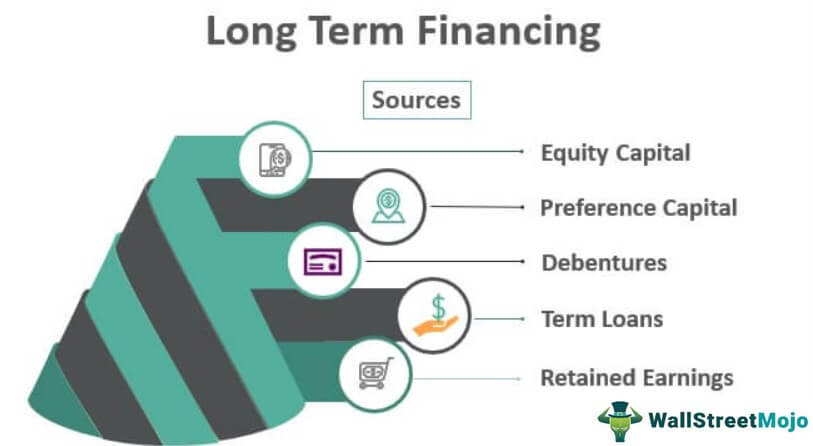 Long Term Financing

Sources

Equity Capital

Preference Capital

Debentures

Term Loans

Retained Earnings

WallStreetMojo